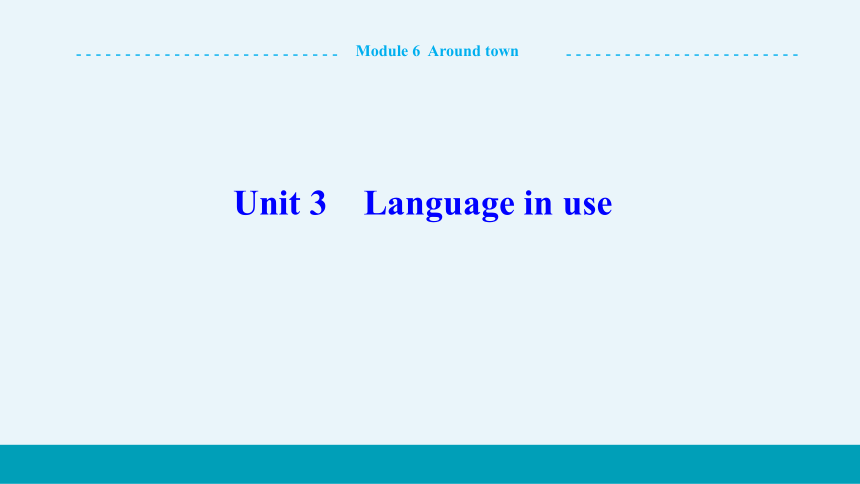 Module 6 Around town

Unit 3 Language in use